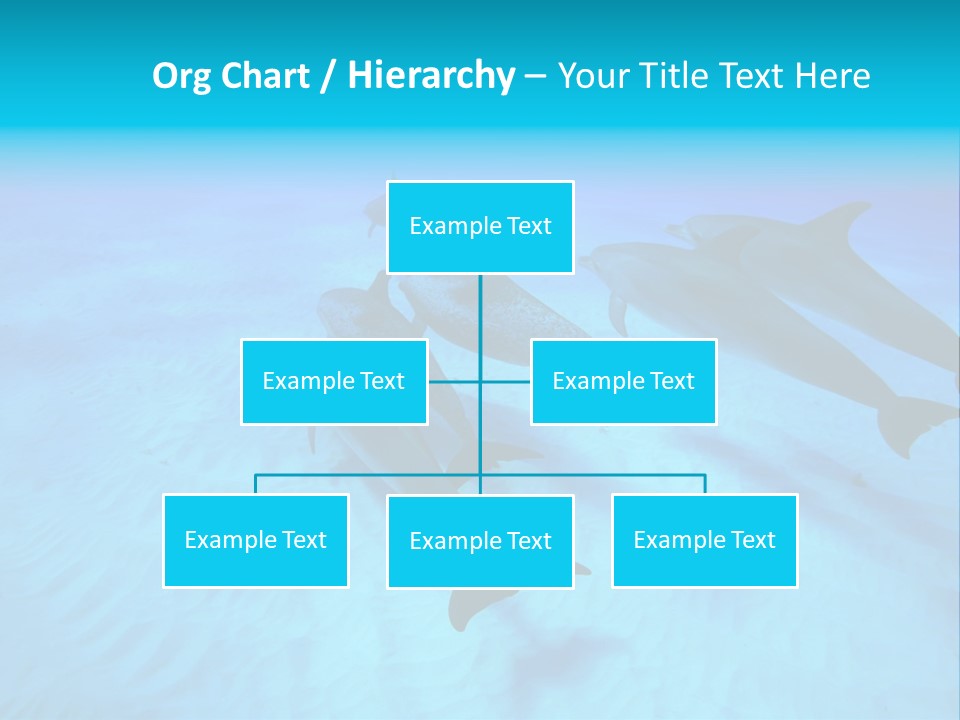 Org Chart / Hierarchy – Your Title Text Here

Example Text

Example Text

Example Text

Example Text

Example Text

Example Text